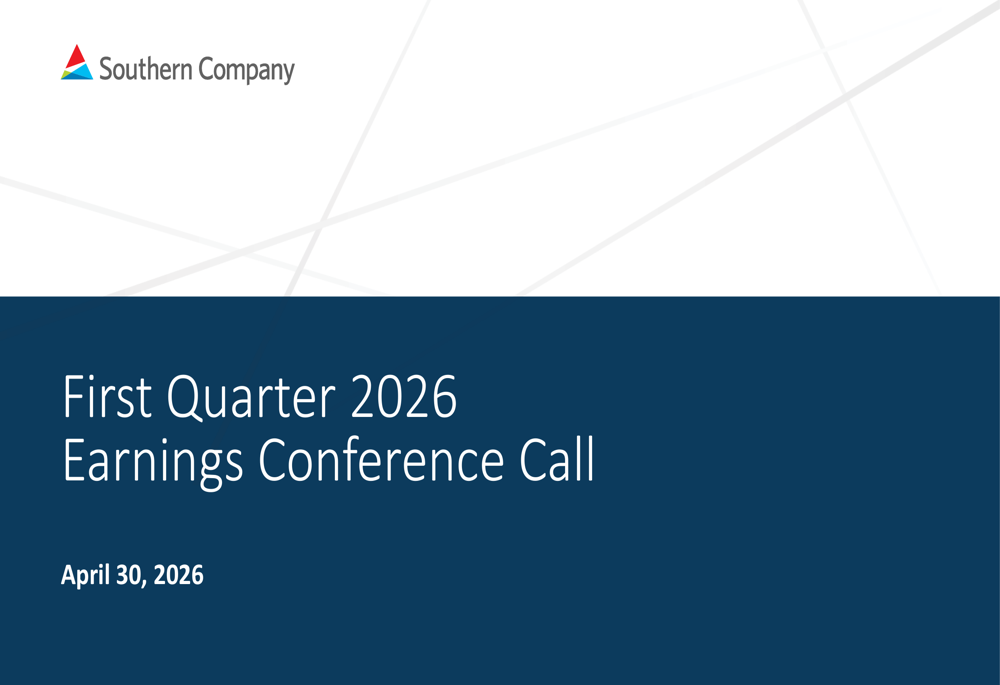 Southern Company

First Quarter 2026
Earnings Conference Call

April 30, 2026